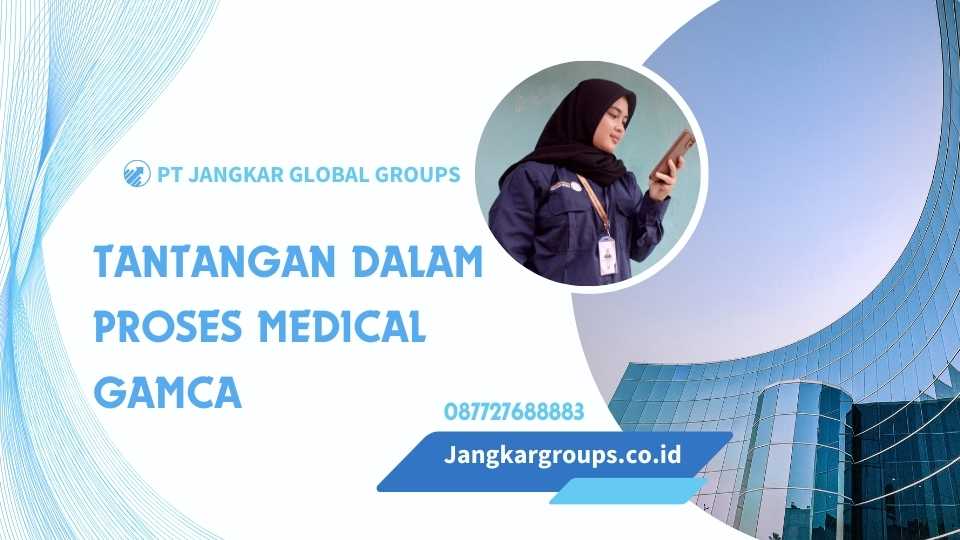 PT JANGKAR GLOBAL GROUPS

TANTANGAN DALAM PROSES MEDICAL GAMCA

087727688883

Jangkargroups.co.id